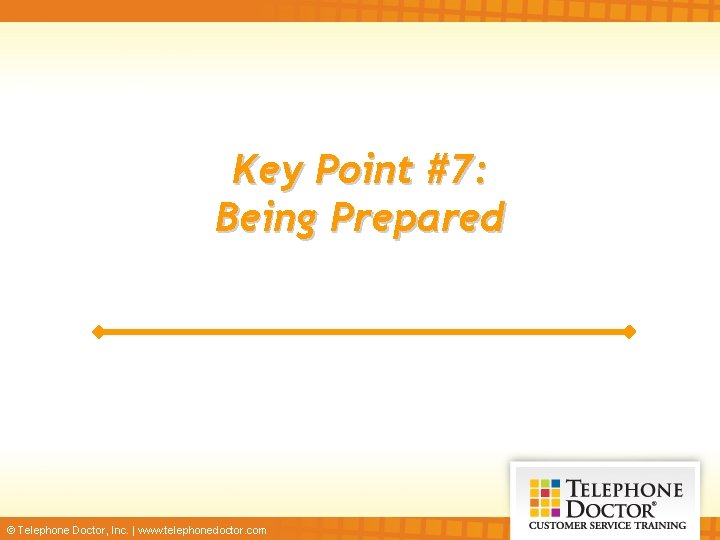 Key Point #7:
Being Prepared

© Telephone Doctor, Inc. | www.telephonedoctor.com

TELEPHONE DOCTOR®
CUSTOMER SERVICE TRAINING